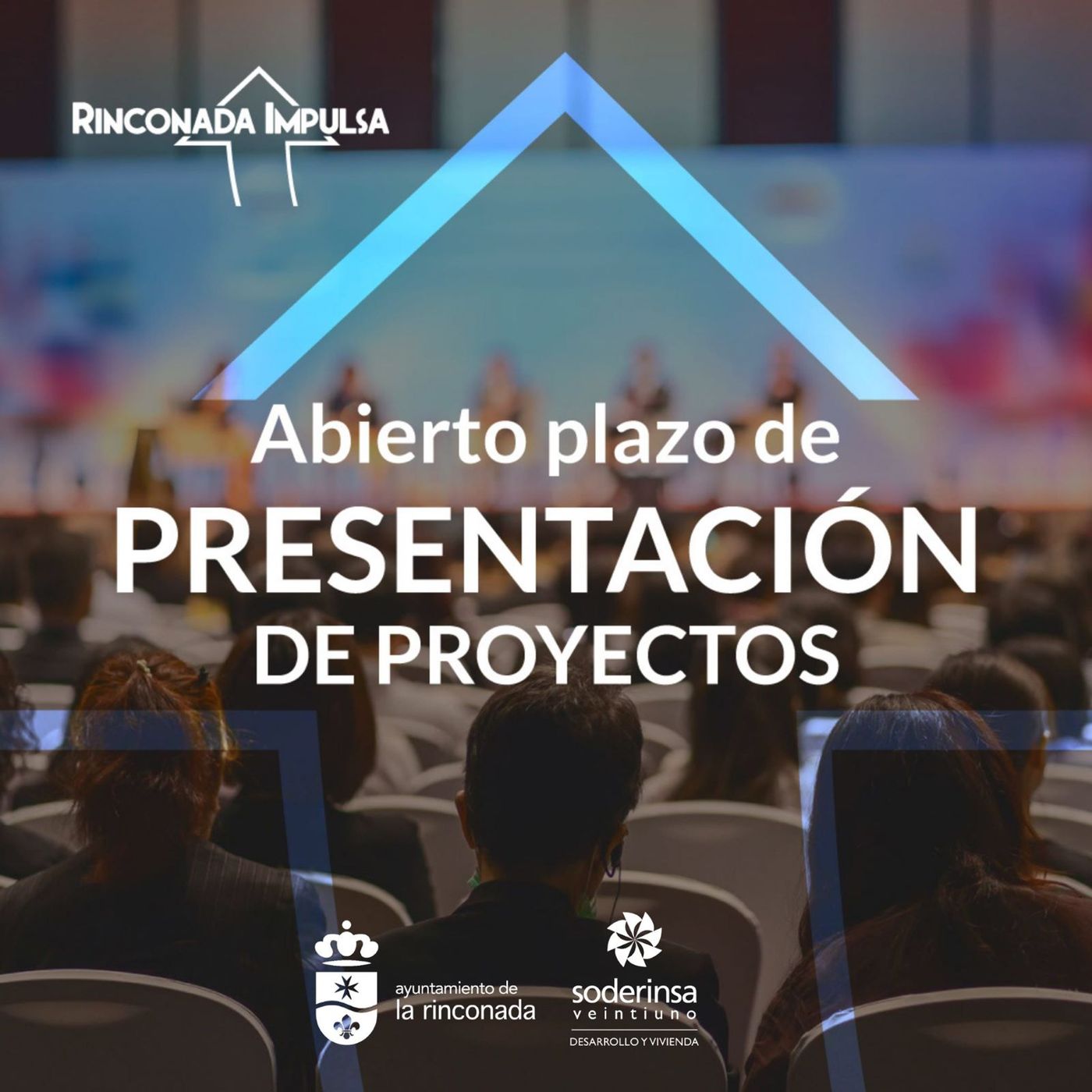 RINCONADA IMPULSA

Abierto plazo de
PRESENTACIÓN
DE PROYECTOS

ayuntamiento de
la rinconada

soderinsa
veintiuno
DESARROLLO Y VIVIENDA